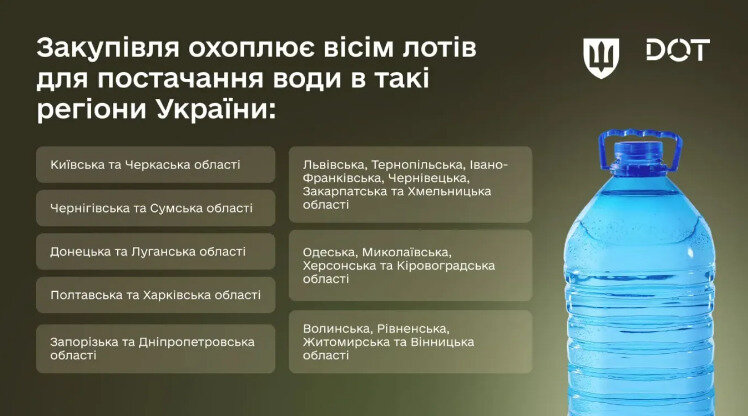 Закупівля охоплює вісім лотів для постачання води в такі регіони України:

DOT

Київська та Черкаська області

Чернігівська та Сумська області

Донецька та Луганська області

Полтавська та Харківська області

Запорізька та Дніпропетровська області

Львівська, Тернопільська, Івано-Франківська, Чернівецька, Закарпатська та Хмельницька області

Одеська, Миколаївська, Херсонська та Кіровоградська області

Волинська, Рівненська, Житомирська та Вінницька області